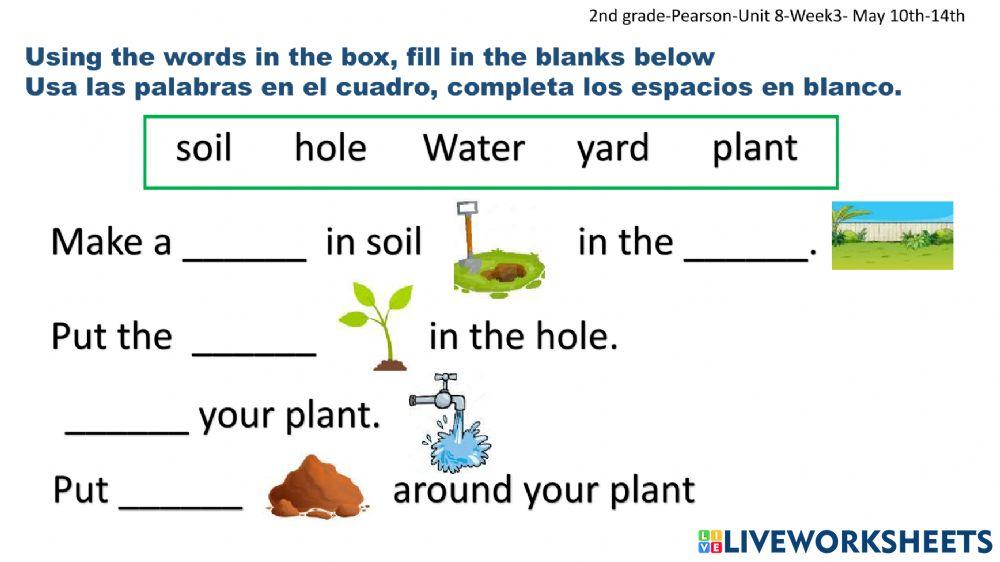 2nd grade-Pearson-Unit 8-Week3- May 10th-14th

Using the words in the box, fill in the blanks below
Usa las palabras en el cuadro, completa los espacios en blanco.

soil hole Water yard plant

Make a ______ in soil in the ______.

Put the ______ in the hole.

______ your plant.

Put ______ around your plant

LIVEWORKSHEETS